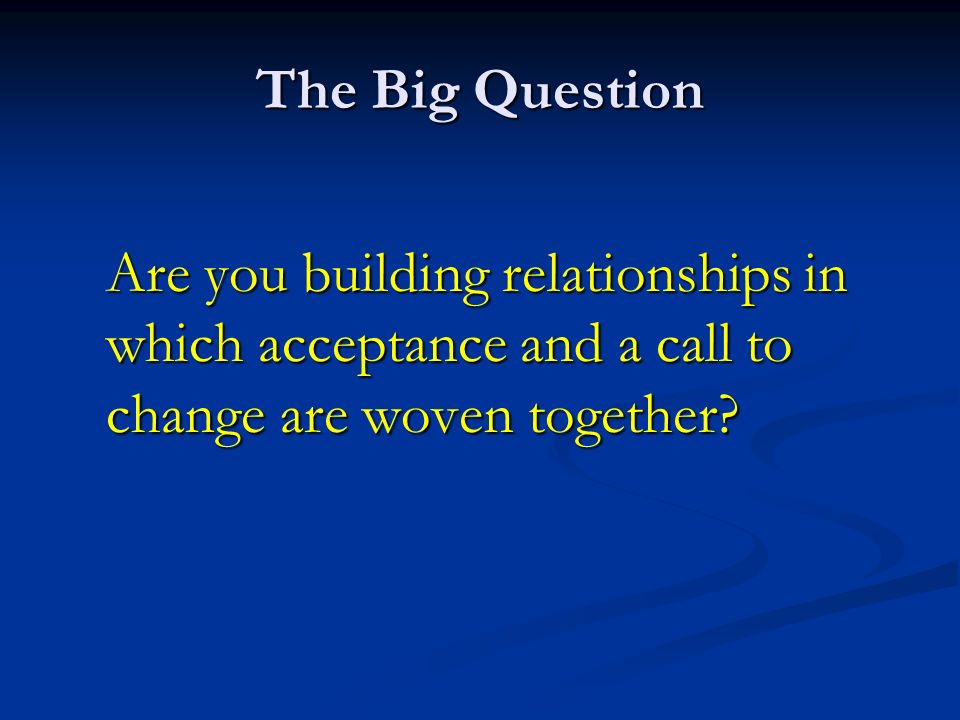 The Big Question

Are you building relationships in which acceptance and a call to change are woven together?